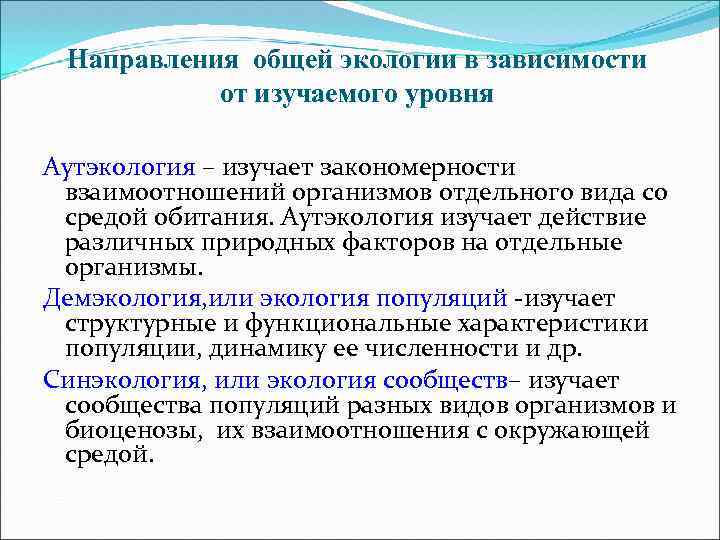 Направления общей экологии в зависимости от изучаемого уровня

Аутэкология – изучает закономерности взаимоотношений организмов отдельного вида со средой обитания. Аутэкология изучает действие различных природных факторов на отдельные организмы.

Демэкология,или экология популяций -изучает структурные и функциональные характеристики популяции, динамику ее численности и др.

Синэкология, или экология сообществ– изучает сообщества популяций разных видов организмов и биоценозы, их взаимоотношения с окружающей средой.